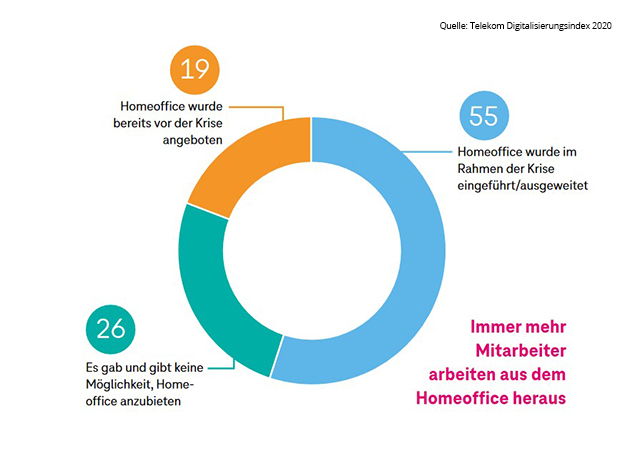 Quelle: Telekom Digitalisierungsindex 2020

19

Homeoffice wurde bereits vor der Krise angeboten

55

Homeoffice wurde im Rahmen der Krise eingeführt/ausgeweitet

26

Es gab und gibt keine Möglichkeit, Homeoffice anzubieten

Immer mehr Mitarbeiter arbeiten aus dem Homeoffice heraus